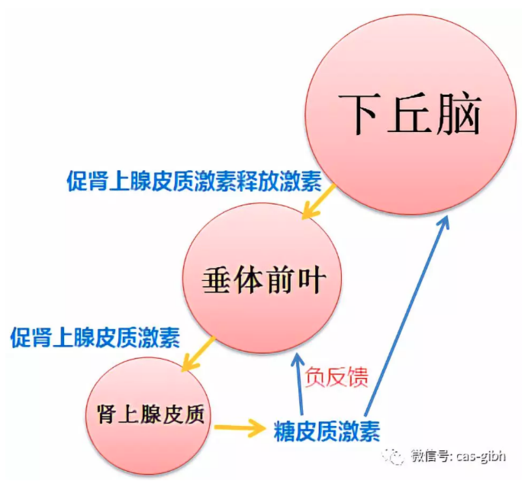 下丘脑

促肾上腺皮质激素释放激素

垂体前叶

促肾上腺皮质激素

负反馈

肾上腺皮质

糖皮质激素

微信号: cas-gibh